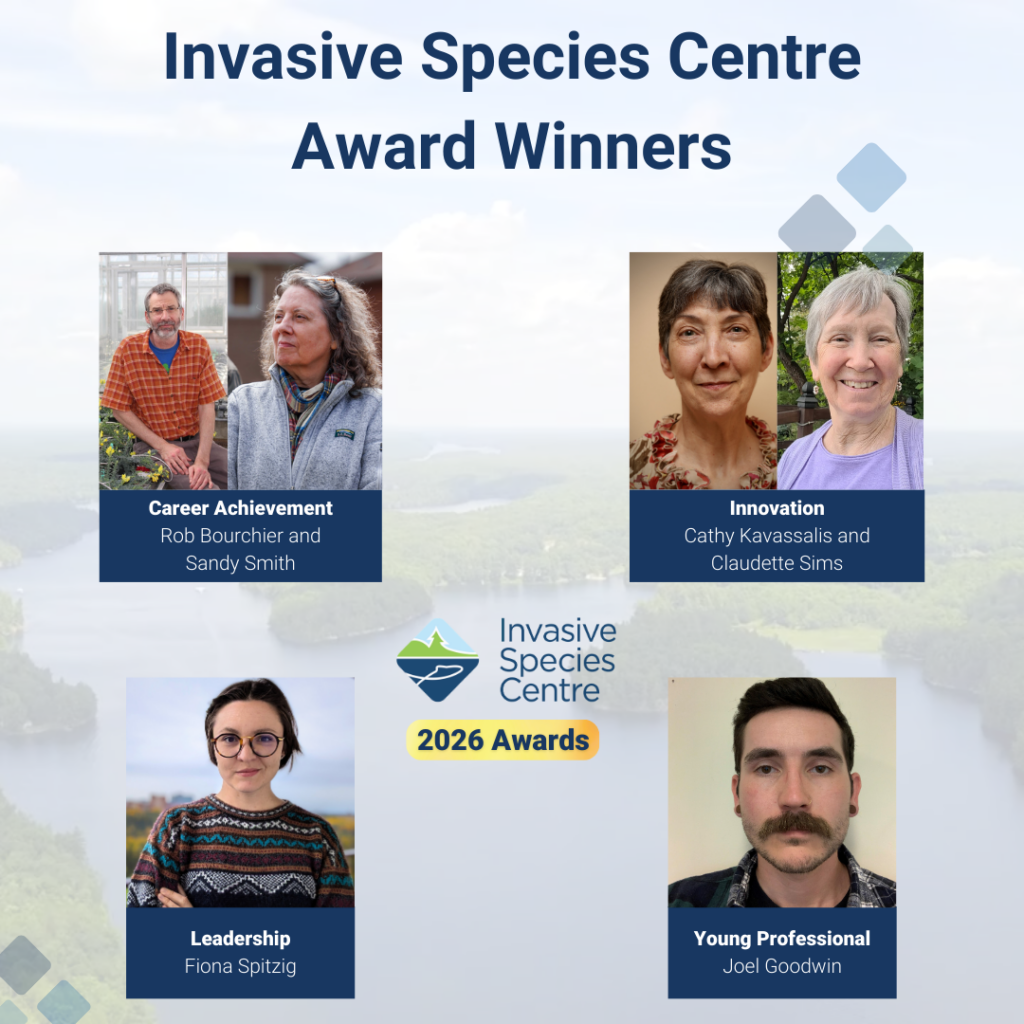 Invasive Species Centre Award Winners

Career Achievement
Rob Bourchier and Sandy Smith

Innovation
Cathy Kavassalis and Claudette Sims

Invasive Species Centre

2026 Awards

Leadership
Fiona Spitzig

Young Professional
Joel Goodwin